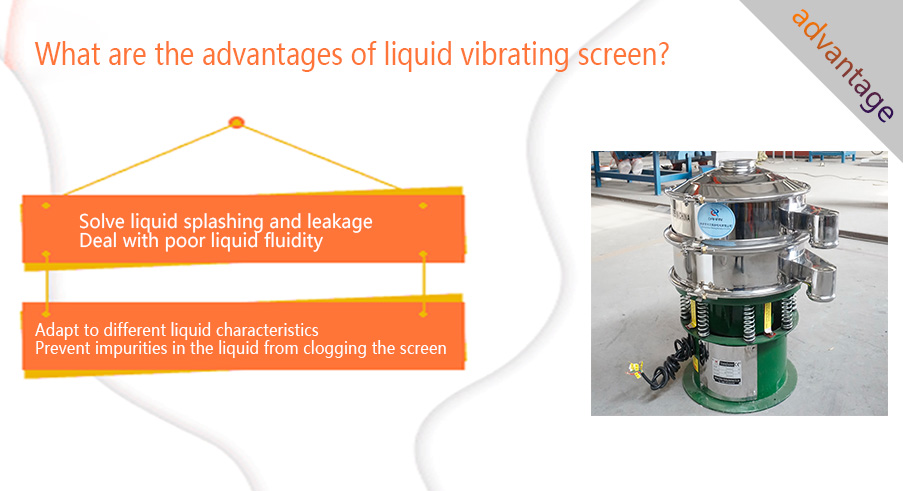 What are the advantages of liquid vibrating screen?

advantage

Solve liquid splashing and leakage
Deal with poor liquid fluidity

Adapt to different liquid characteristics
Prevent impurities in the liquid from clogging the screen